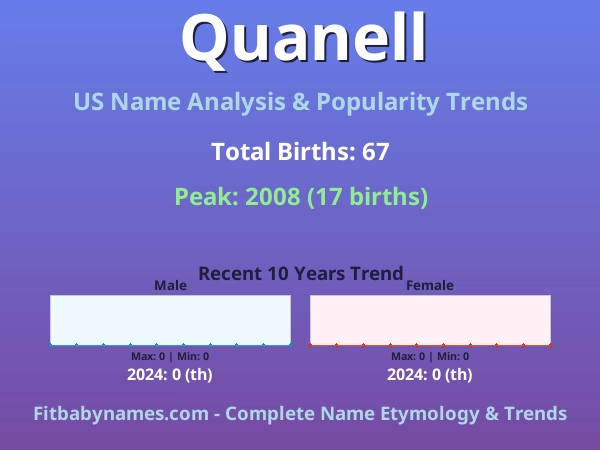 Quanell

US Name Analysis & Popularity Trends

Total Births: 67

Peak: 2008 (17 births)

Recent 10 Years Trend

Male

Max: 0 | Min: 0

2024: 0 (th)

Female

Max: 0 | Min: 0

2024: 0 (th)

Fitbabynames.com - Complete Name Etymology & Trends